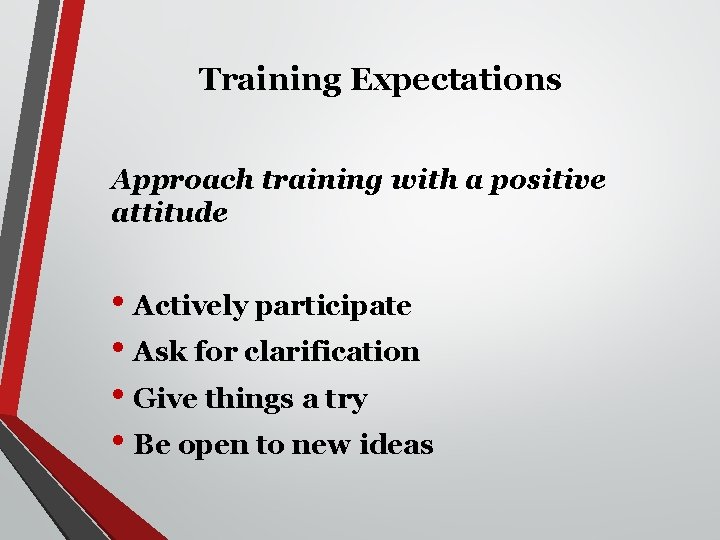 Training Expectations

Approach training with a positive attitude

• Actively participate
• Ask for clarification
• Give things a try
• Be open to new ideas